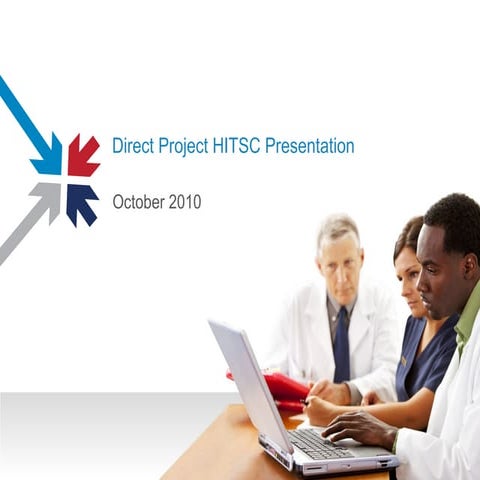 Direct Project HITSC Presentation

October 2010